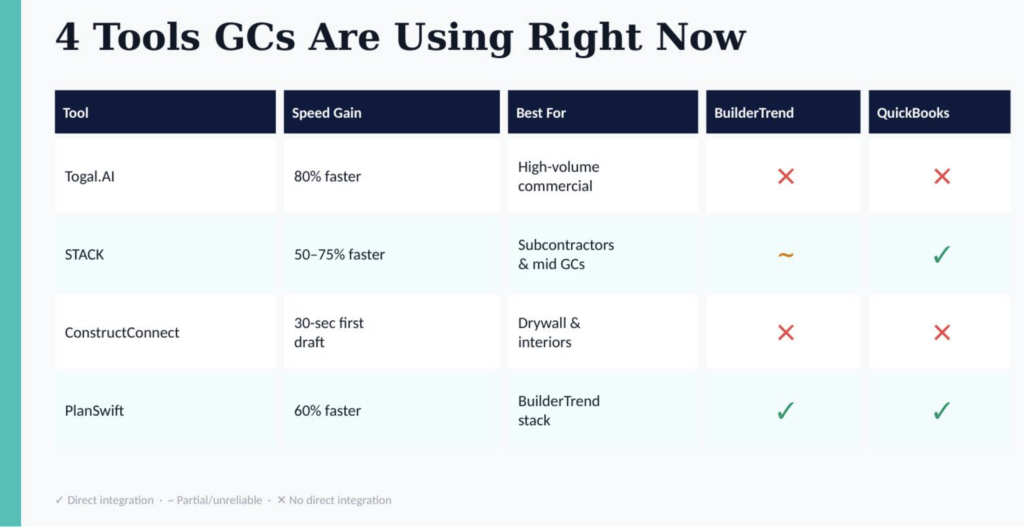 4 Tools GCs Are Using Right Now

| Tool | Speed Gain | Best For | BuilderTrend | QuickBooks |
|---|---|---|---|---|
| Togal.AI | 80% faster | High-volume commercial | ✕ | ✕ |
| STACK | 50–75% faster | Subcontractors & mid GCs | ~ | ✓ |
| ConstructConnect | 30-sec first draft | Drywall & interiors | ✕ | ✕ |
| PlanSwift | 60% faster | BuilderTrend stack | ✓ | ✓ |

✓ Direct integration · ~ Partial/unreliable · ✕ No direct integration